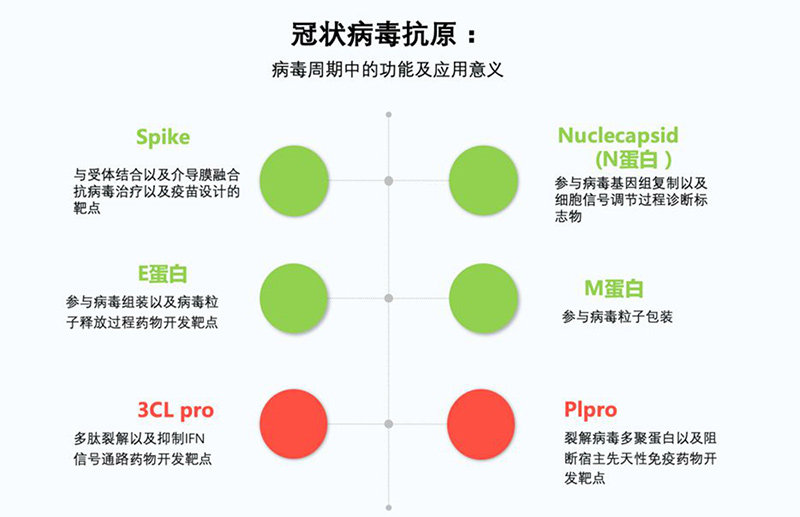 冠状病毒抗原：

病毒周期中的功能及应用意义

Spike

与受体结合以及介导膜融合抗病毒治疗以及疫苗设计的靶点

Nuclecapsid (N蛋白)

参与病毒基因组复制以及细胞信号调节过程诊断标志物

E蛋白

参与病毒组装以及病毒粒子释放过程药物开发靶点

M蛋白

参与病毒粒子包装

3CL pro

多肽裂解以及抑制IFN信号通路药物开发靶点

Plpro

裂解病毒多聚蛋白以及阻断宿主先天性免疫药物开发靶点